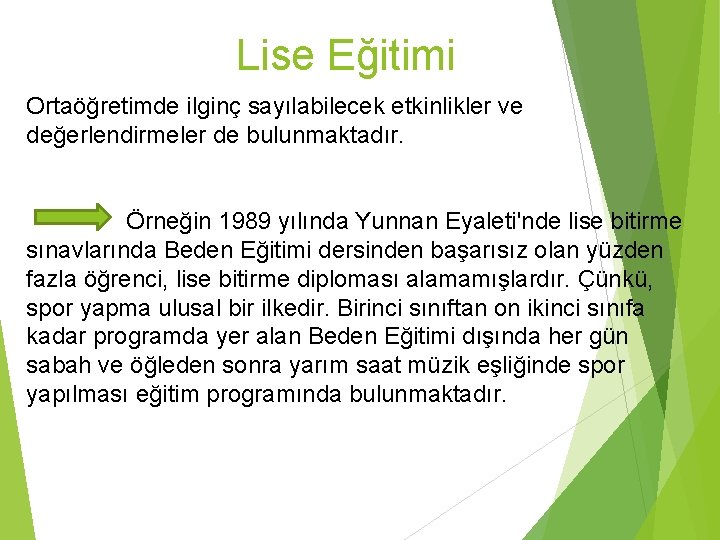 Lise Eğitimi

Ortaöğretimde ilginç sayılabilecek etkinlikler ve değerlendirmeler de bulunmaktadır.

Örneğin 1989 yılında Yunnan Eyaleti'nde lise bitirme sınavlarında Beden Eğitimi dersinden başarısız olan yüzden fazla öğrenci, lise bitirme diploması alamamışlardır. Çünkü, spor yapma ulusal bir ilkedir. Birinci sınıftan on ikinci sınıfa kadar programda yer alan Beden Eğitimi dışında her gün sabah ve öğleden sonra yarım saat müzik eşliğinde spor yapılması eğitim programında bulunmaktadır.